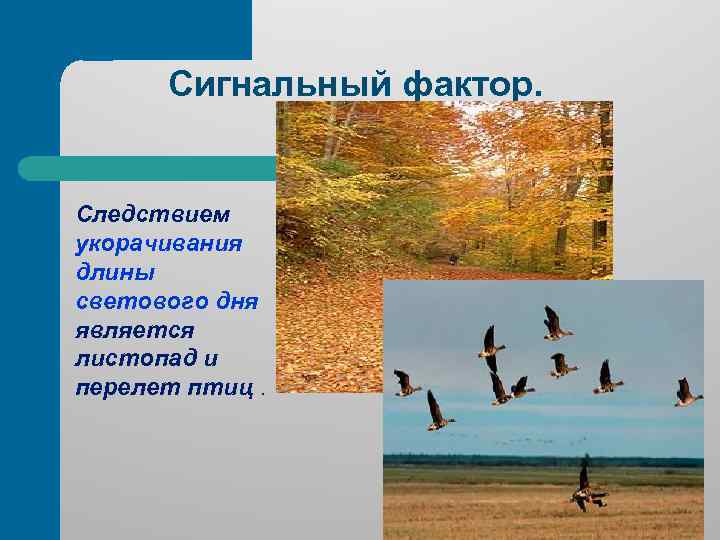 Сигнальный фактор.

Следствием укорачивания длины светового дня является листопад и перелет птиц .